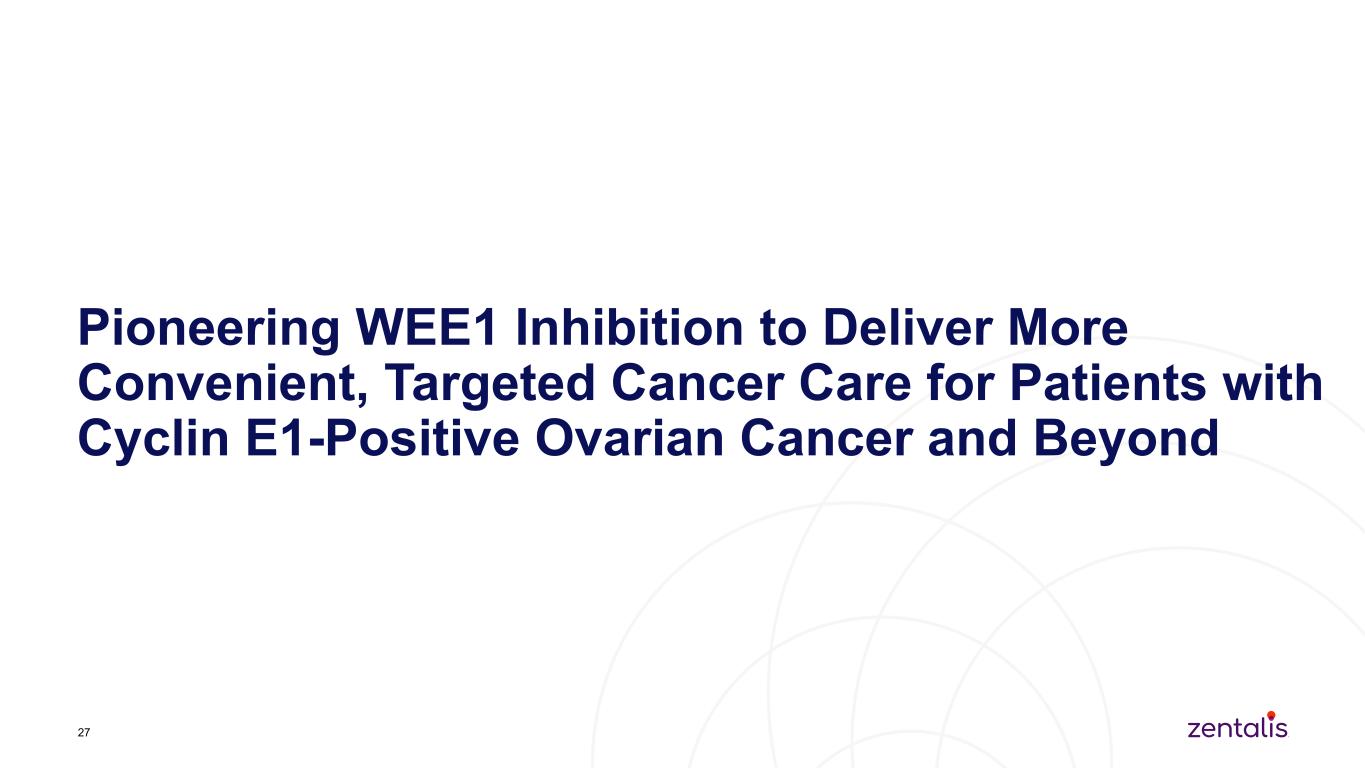 Pioneering WEE1 Inhibition to Deliver More Convenient, Targeted Cancer Care for Patients with Cyclin E1-Positive Ovarian Cancer and Beyond

27

zentalis